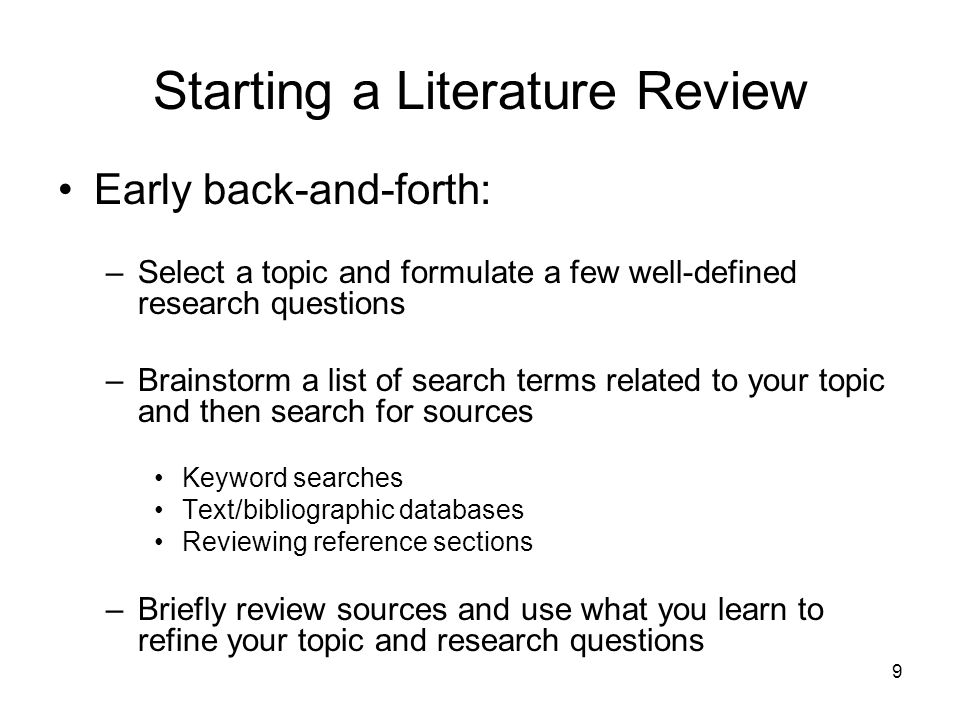 Starting a Literature Review

• Early back-and-forth:

– Select a topic and formulate a few well-defined research questions

– Brainstorm a list of search terms related to your topic and then search for sources

• Keyword searches
• Text/bibliographic databases
• Reviewing reference sections

– Briefly review sources and use what you learn to refine your topic and research questions

9